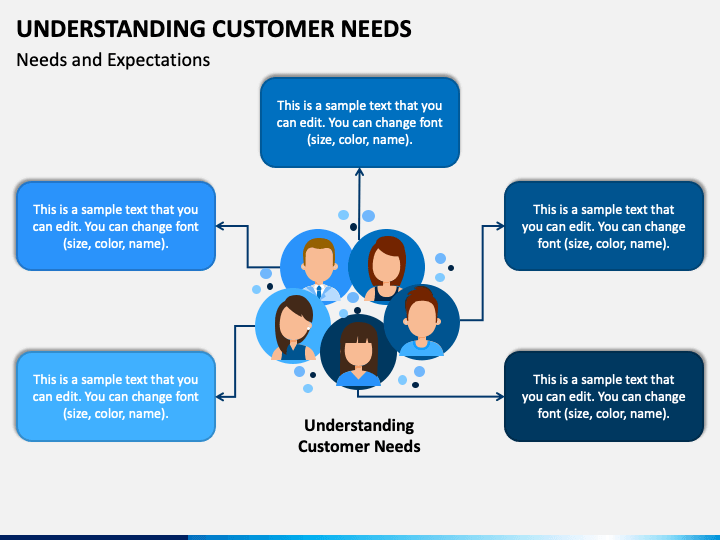 UNDERSTANDING CUSTOMER NEEDS

Needs and Expectations

This is a sample text that you can edit. You can change font (size, color, name).

This is a sample text that you can edit. You can change font (size, color, name).

This is a sample text that you can edit. You can change font (size, color, name).

This is a sample text that you can edit. You can change font (size, color, name).

This is a sample text that you can edit. You can change font (size, color, name).

Understanding Customer Needs